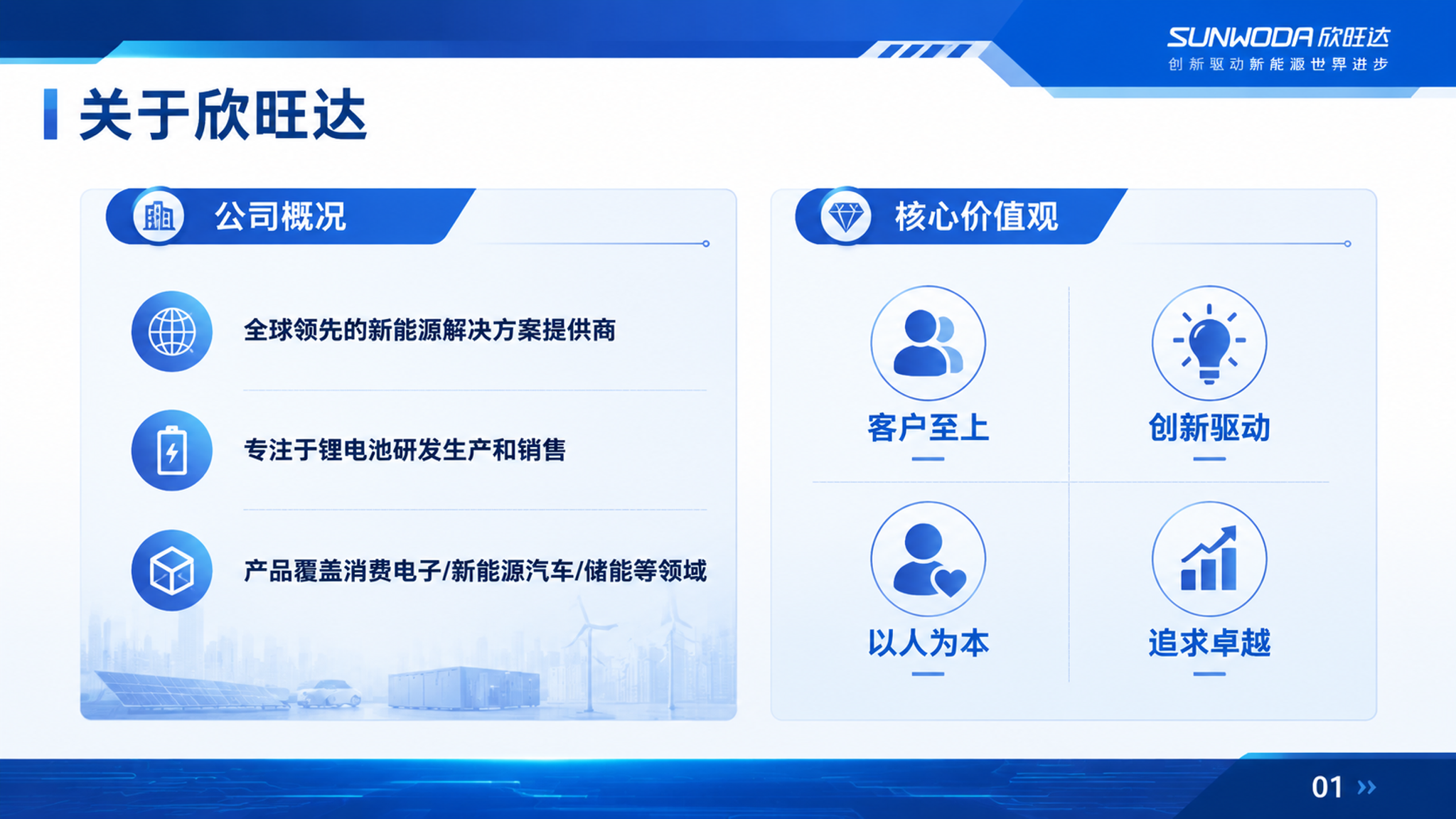 SUNWODA 欣旺达
创新驱动新能源世界进步

关于欣旺达

公司概况

全球领先的新能源解决方案提供商

专注于锂电池研发生产和销售

产品覆盖消费电子/新能源汽车/储能等领域

核心价值观

客户至上

创新驱动

以人为本

追求卓越

01